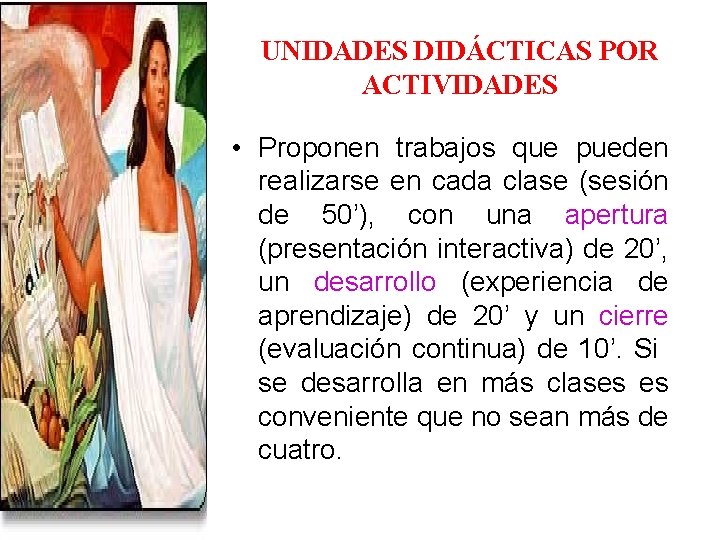 UNIDADES DIDÁCTICAS POR ACTIVIDADES

• Proponen trabajos que pueden realizarse en cada clase (sesión de 50’), con una apertura (presentación interactiva) de 20’, un desarrollo (experiencia de aprendizaje) de 20’ y un cierre (evaluación continua) de 10’. Si se desarrolla en más clases es conveniente que no sean más de cuatro.